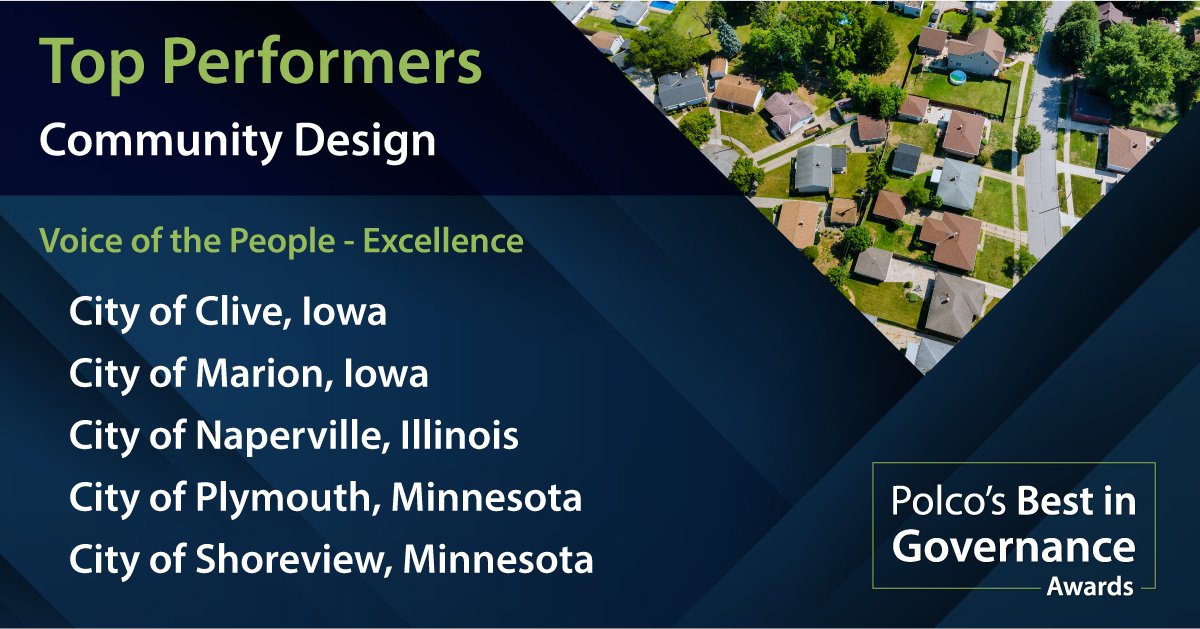 Top Performers

Community Design

Voice of the People - Excellence

City of Clive, Iowa
City of Marion, Iowa
City of Naperville, Illinois
City of Plymouth, Minnesota
City of Shoreview, Minnesota

Polco's Best in Governance Awards